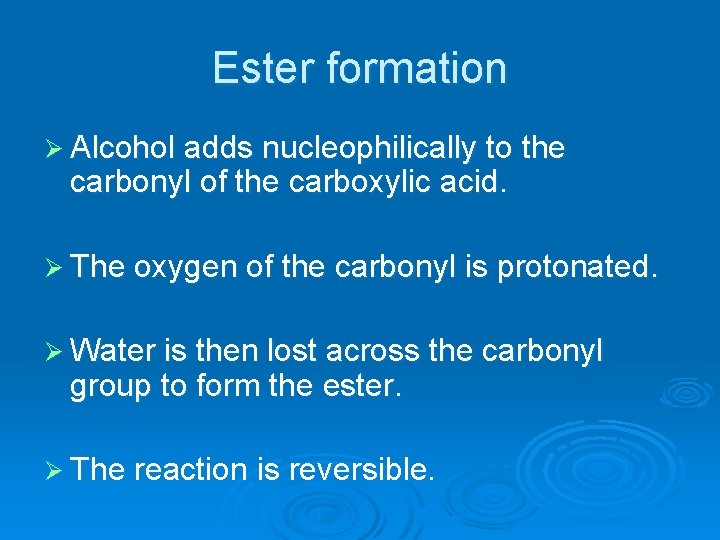 Ester formation

➢ Alcohol adds nucleophilically to the carbonyl of the carboxylic acid.

➢ The oxygen of the carbonyl is protonated.

➢ Water is then lost across the carbonyl group to form the ester.

➢ The reaction is reversible.